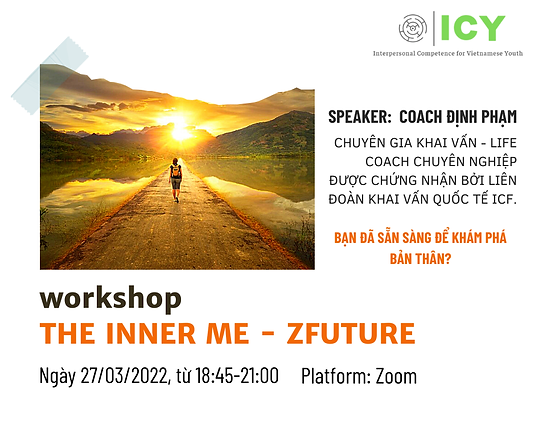 ICY
Interpersonal Competence for Vietnamese Youth

SPEAKER: COACH ĐỊNH PHẠM

CHUYÊN GIA KHAI VẤN - LIFE COACH CHUYÊN NGHIỆP ĐƯỢC CHỨNG NHẬN BỞI LIÊN ĐOÀN KHAI VẤN QUỐC TẾ ICF.

BẠN ĐÃ SẴN SÀNG ĐỂ KHÁM PHÁ BẢN THÂN?

workshop
THE INNER ME - ZFUTURE

Ngày 27/03/2022, từ 18:45-21:00 Platform: Zoom